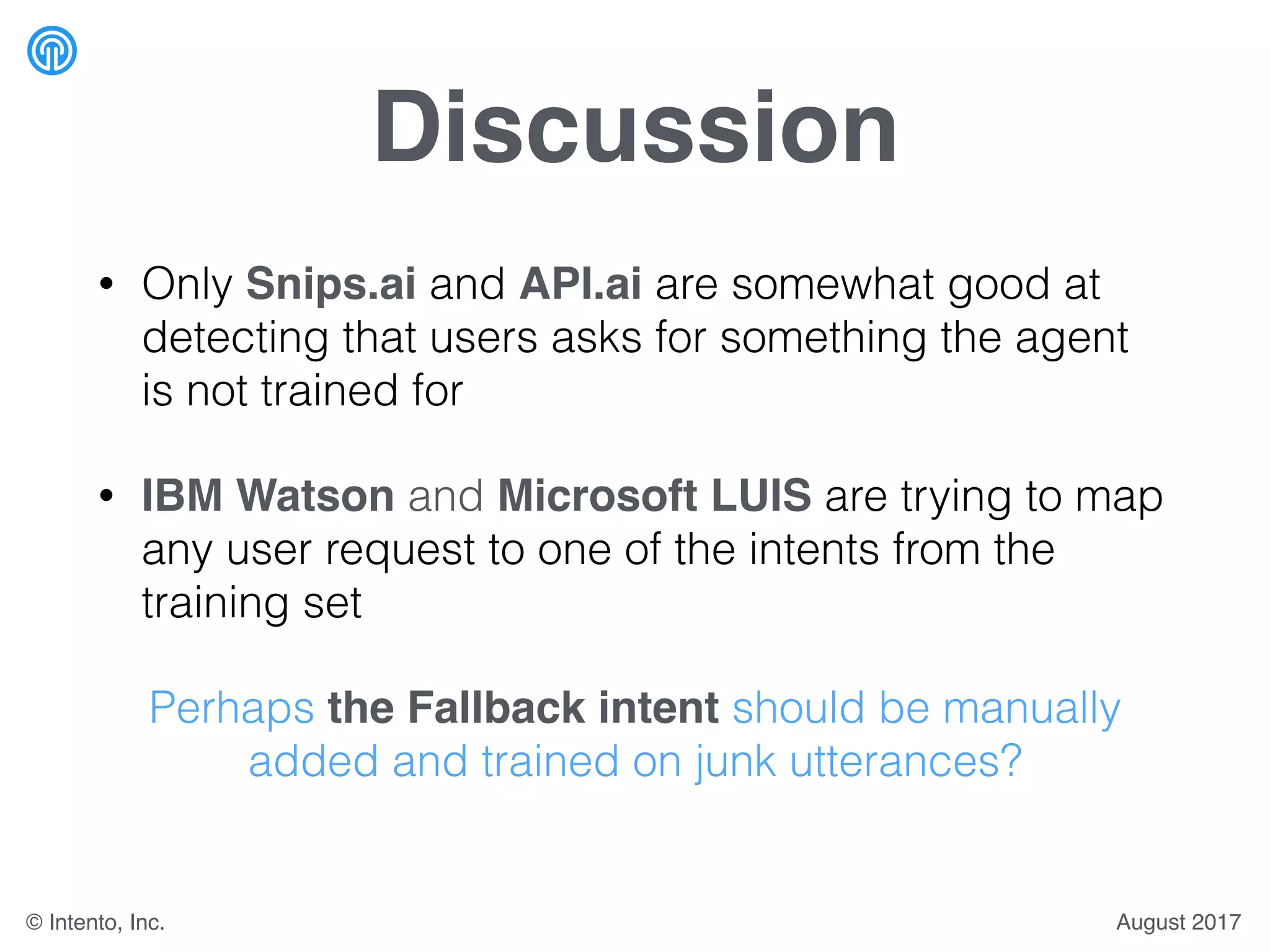 Discussion

• Only Snips.ai and API.ai are somewhat good at detecting that users asks for something the agent is not trained for

• IBM Watson and Microsoft LUIS are trying to map any user request to one of the intents from the training set

Perhaps the Fallback intent should be manually added and trained on junk utterances?

© Intento, Inc.

August 2017